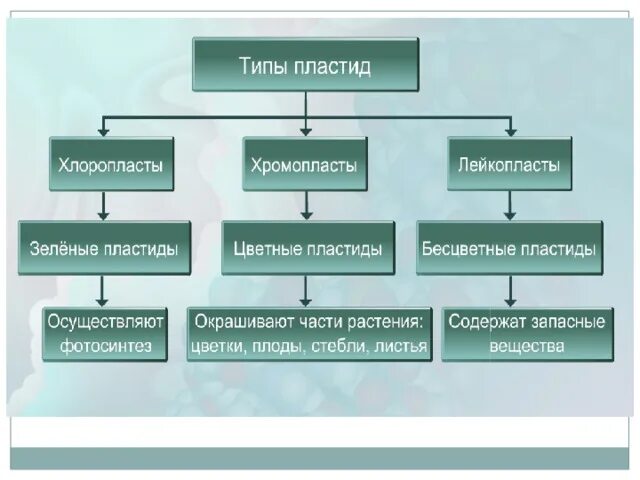 Типы пластид

Хлоропласты

Хромопласты

Лейкопласты

Зелёные пластиды

Цветные пластиды

Бесцветные пластиды

Осуществляют фотосинтез

Окрашивают части растения: цветки, плоды, стебли, листья

Содержат запасные вещества